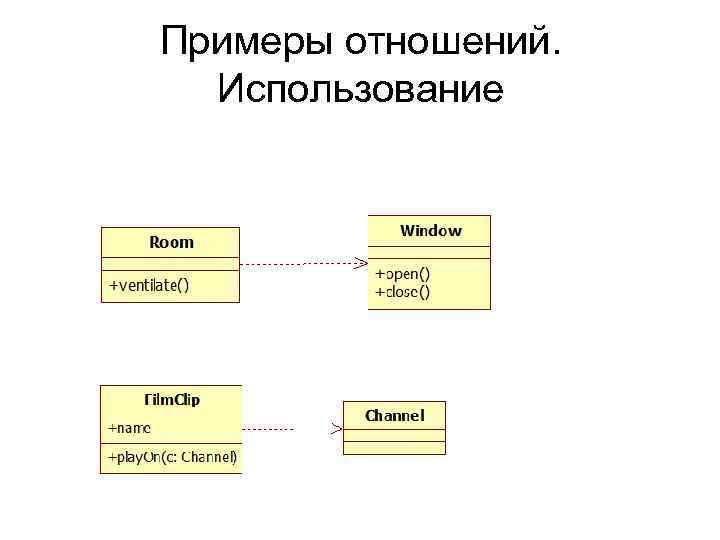 Примеры отношений. Использование

Room

+ventilate()

Window

+open()
+close()

FilmClip

+name

+playOn(c: Channel)

Channel